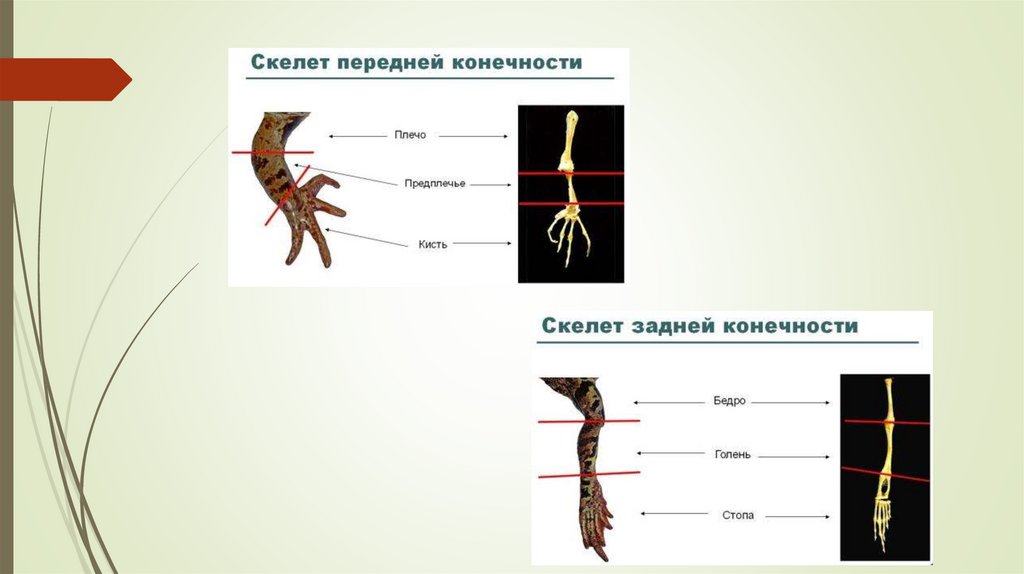 Скелет передней конечности

Плечо

Предплечье

Кисть

Скелет задней конечности

Бедро

Голень

Стопа